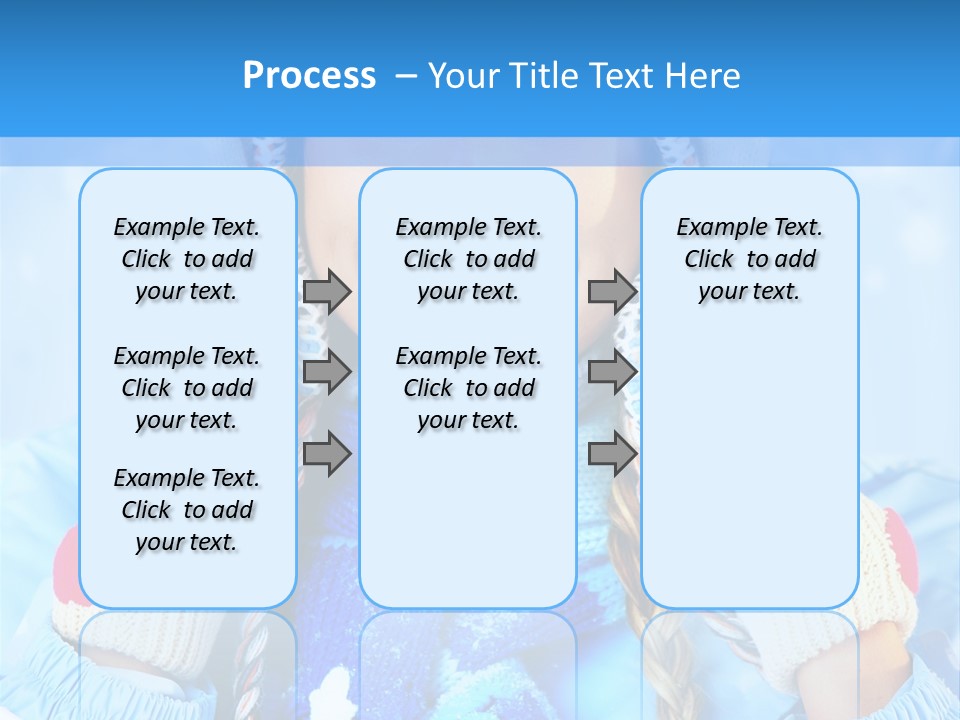 Process – Your Title Text Here

Example Text. Click to add your text.

Example Text. Click to add your text.

Example Text. Click to add your text.

Example Text. Click to add your text.

Example Text. Click to add your text.

Example Text. Click to add your text.